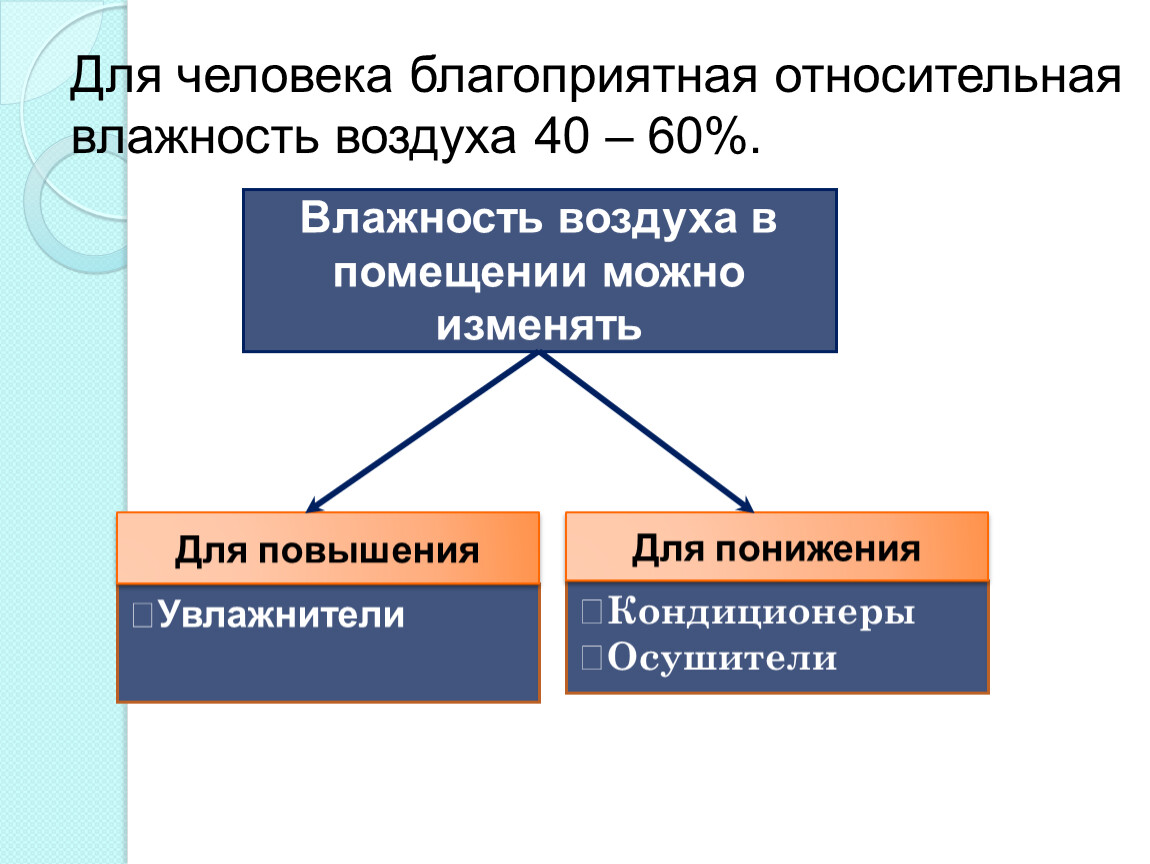 Для человека благоприятная относительная влажность воздуха 40 – 60%.

Влажность воздуха в помещении можно изменять

Для повышения

Увлажнители

Для понижения

Кондиционеры
Осушители